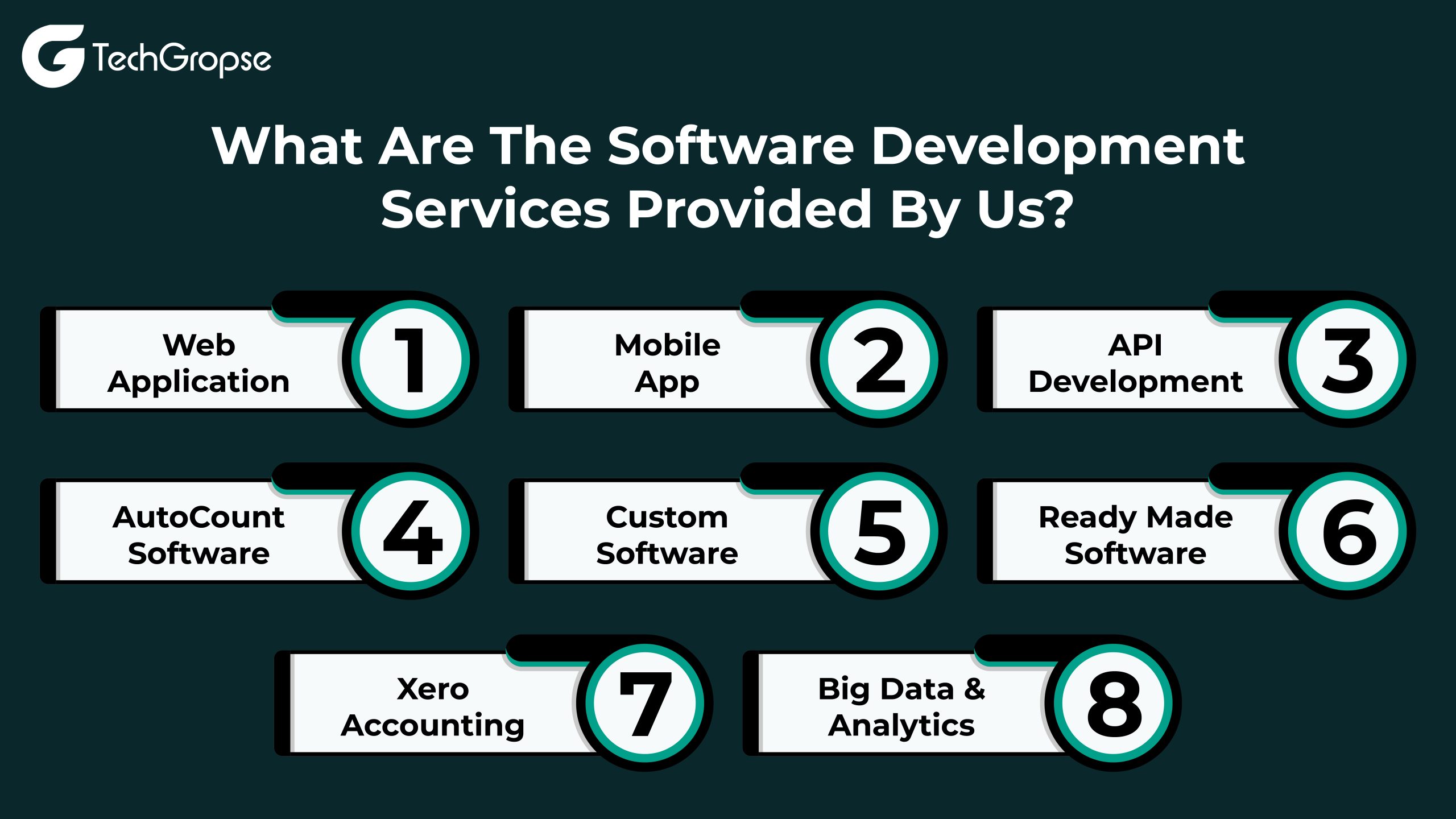 TechGropse

What Are The Software Development Services Provided By Us?

Web Application 1

Mobile App 2

API Development 3

AutoCount Software 4

Custom Software 5

Ready Made Software 6

Xero Accounting 7

Big Data & Analytics 8